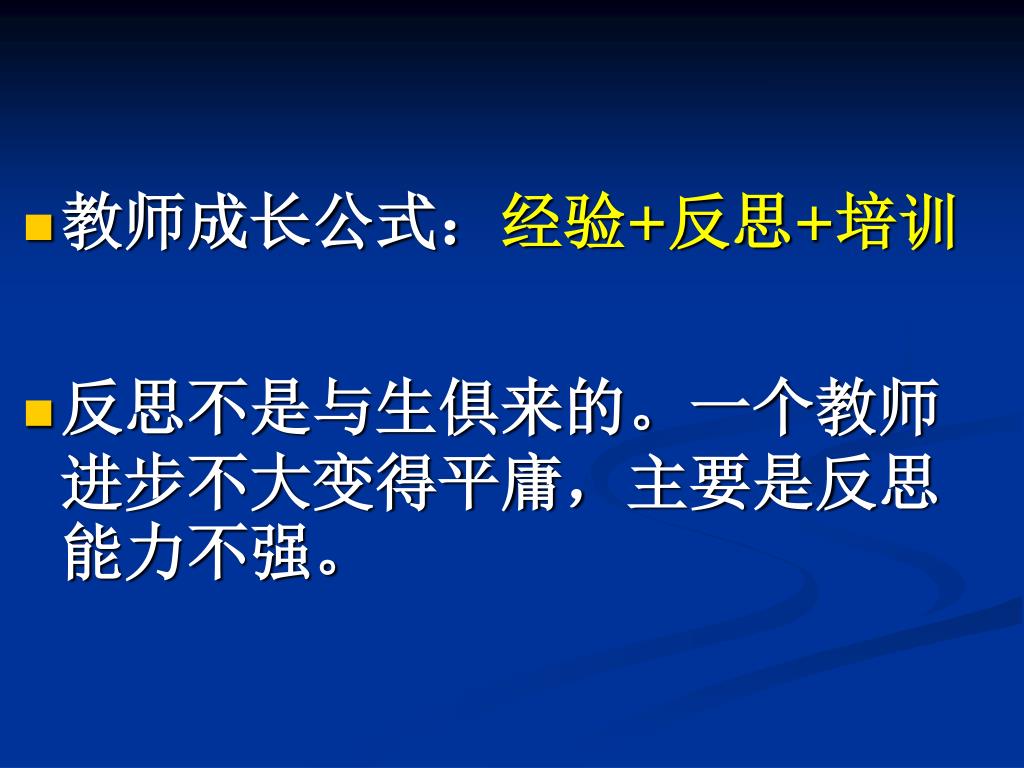 教师成长公式：经验+反思+培训

反思不是与生俱来的。一个教师进步不大变得平庸，主要是反思能力不强。